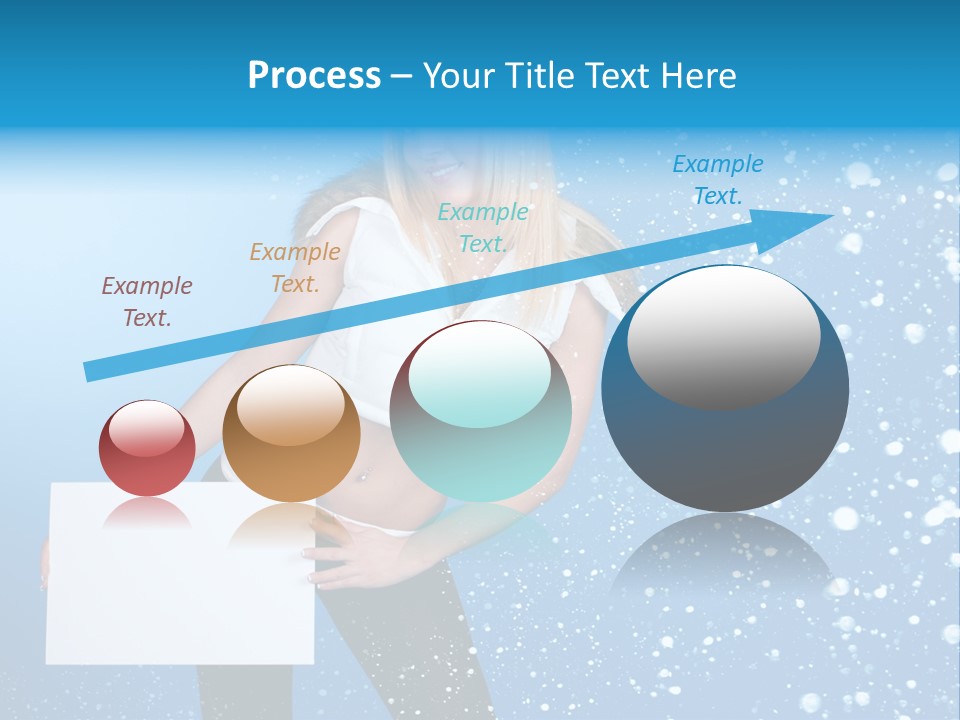 Process – Your Title Text Here

Example Text.

Example Text.

Example Text.

Example Text.